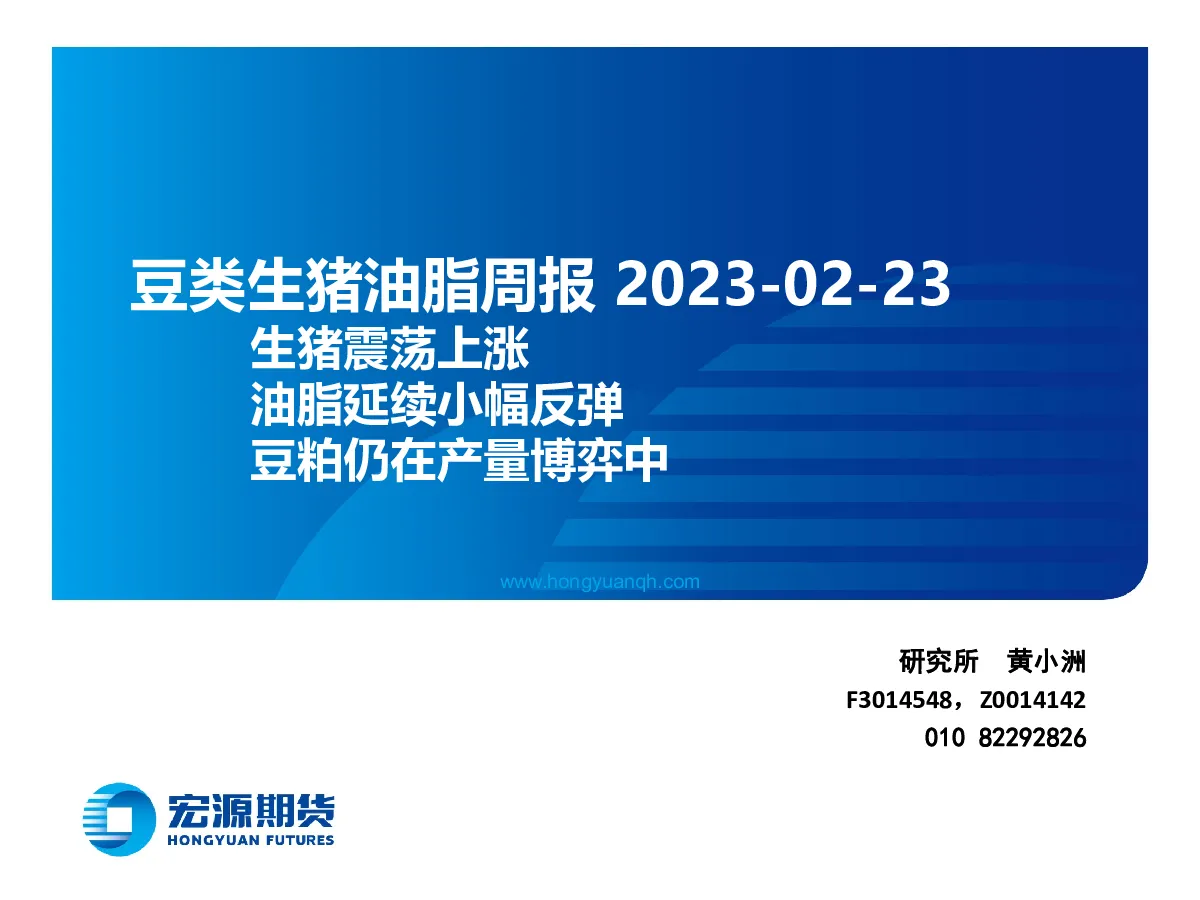 豆类生猪油脂周报 2023-02-23

生猪震荡上涨
油脂延续小幅反弹
豆粕仍在产量博弈中

www.hongyuanqh.com

研究所 黄小洲
F3014548，Z0014142
010 82292826

宏源期货
HONGYUAN FUTURES